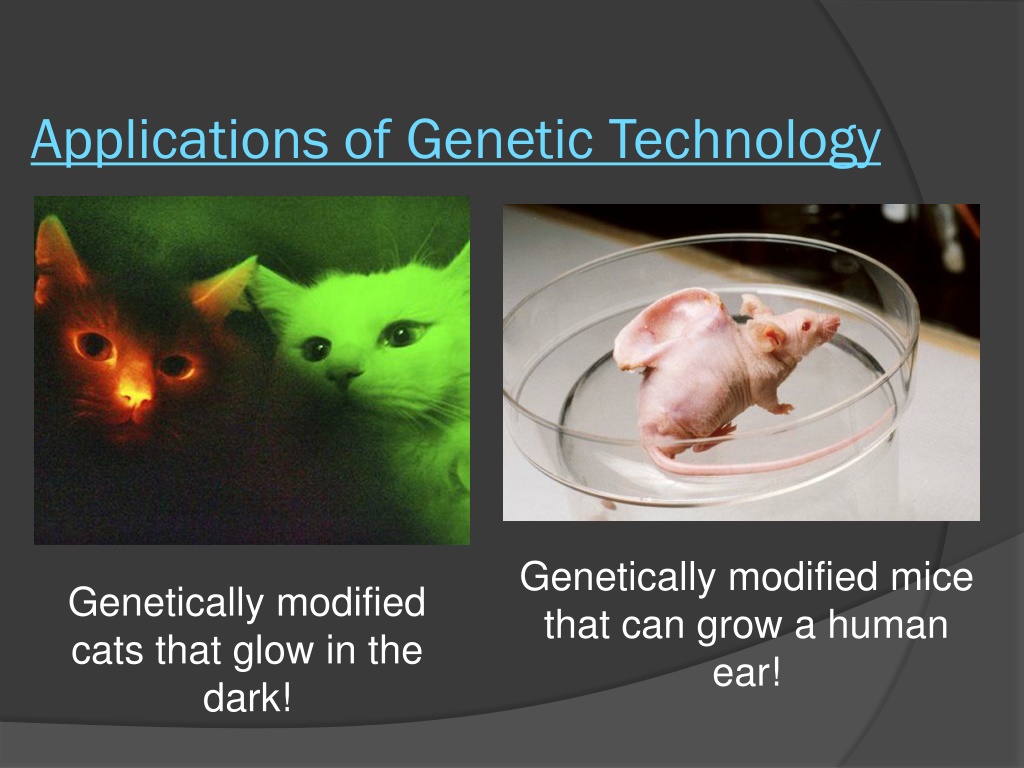 Applications of Genetic Technology

Genetically modified cats that glow in the dark!

Genetically modified mice that can grow a human ear!